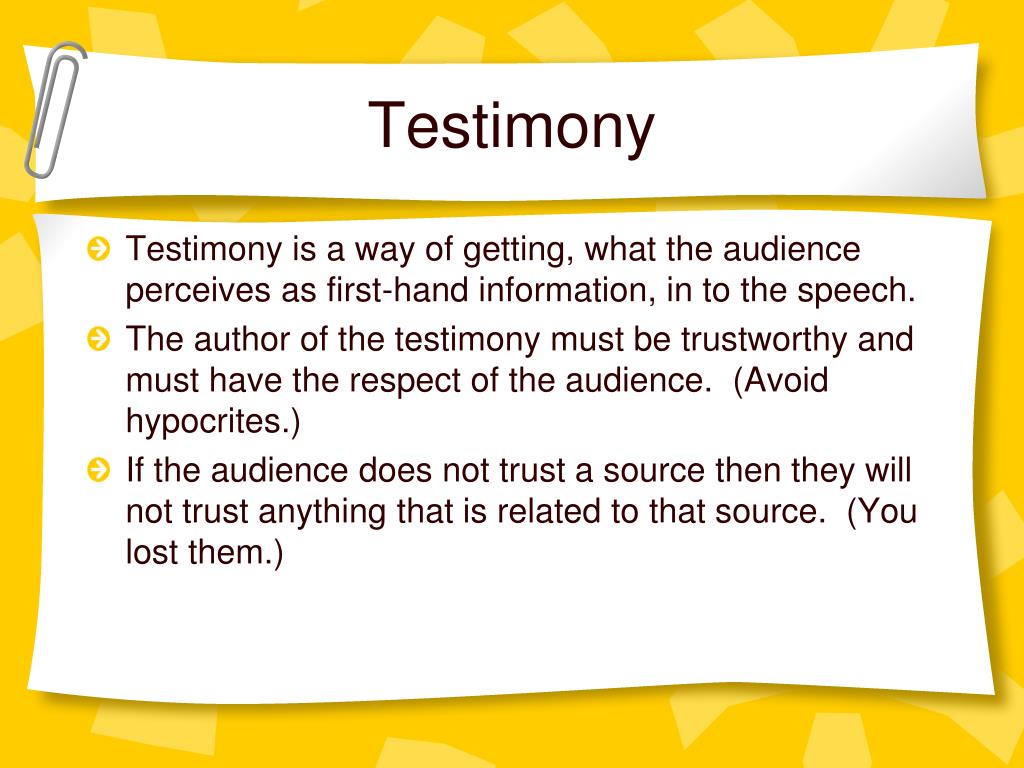 Testimony

Testimony is a way of getting, what the audience perceives as first-hand information, in to the speech.

The author of the testimony must be trustworthy and must have the respect of the audience.  (Avoid hypocrites.)

If the audience does not trust a source then they will not trust anything that is related to that source.  (You lost them.)